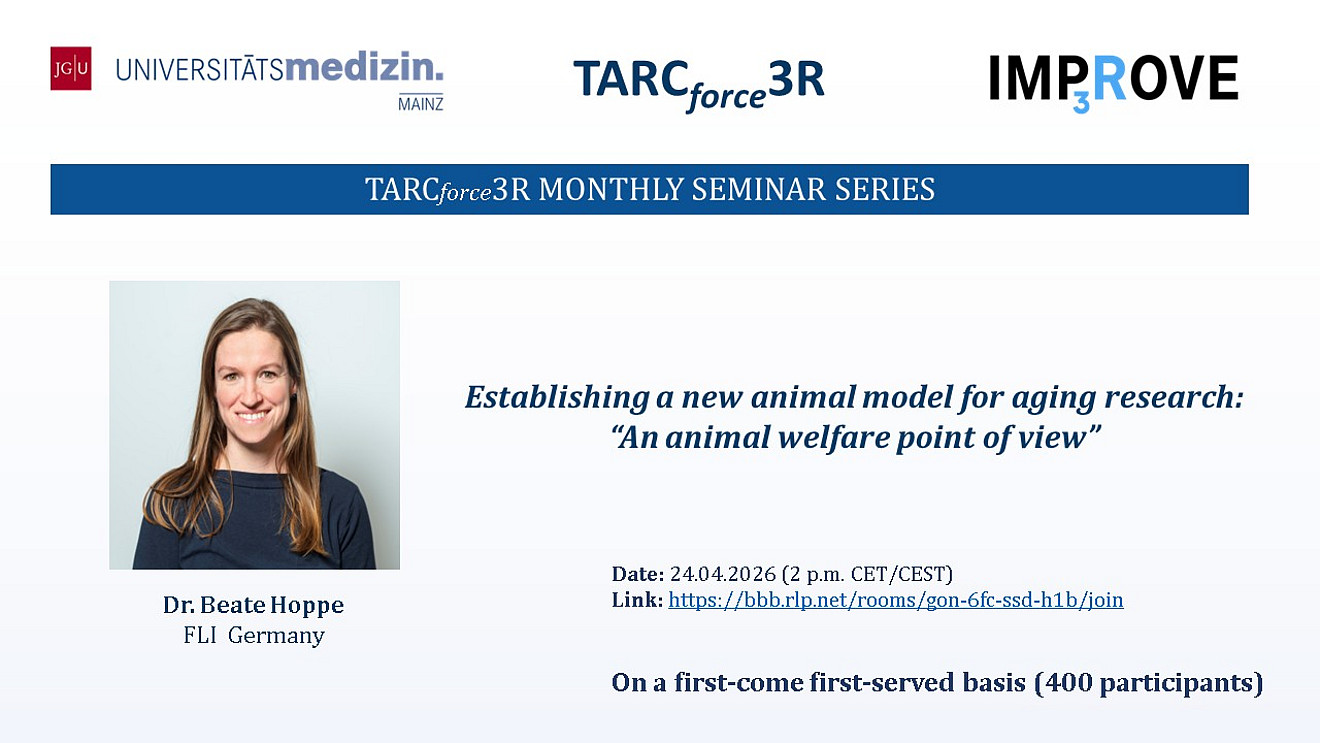 JG|U UNIVERSITÄTSmedizin. MAINZ

TARCforce3R

IMP3ROVE

TARCforce3R MONTHLY SEMINAR SERIES

Establishing a new animal model for aging research: “An animal welfare point of view”

Dr. Beate Hoppe
FLI Germany

Date: 24.04.2026 (2 p.m. CET/CEST)
Link: https://bbb.rlp.net/rooms/gon-6fc-ssd-h1b/join

On a first-come first-served basis (400 participants)